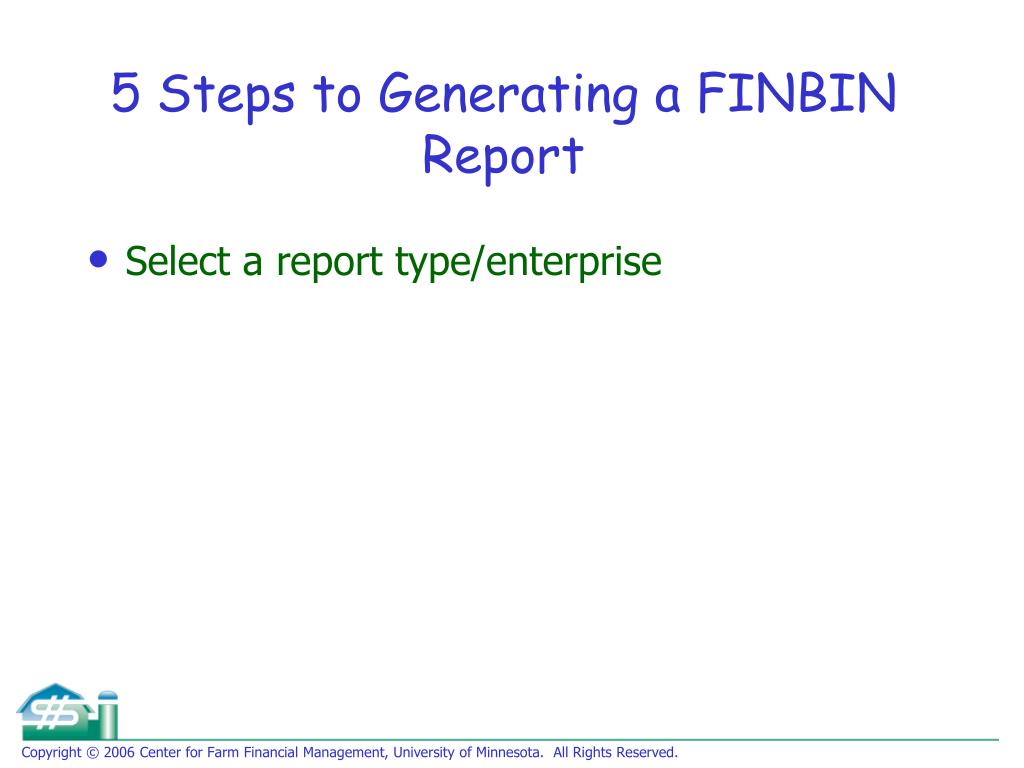 5 Steps to Generating a FINBIN Report

• Select a report type/enterprise

$

Copyright © 2006 Center for Farm Financial Management, University of Minnesota. All Rights Reserved.